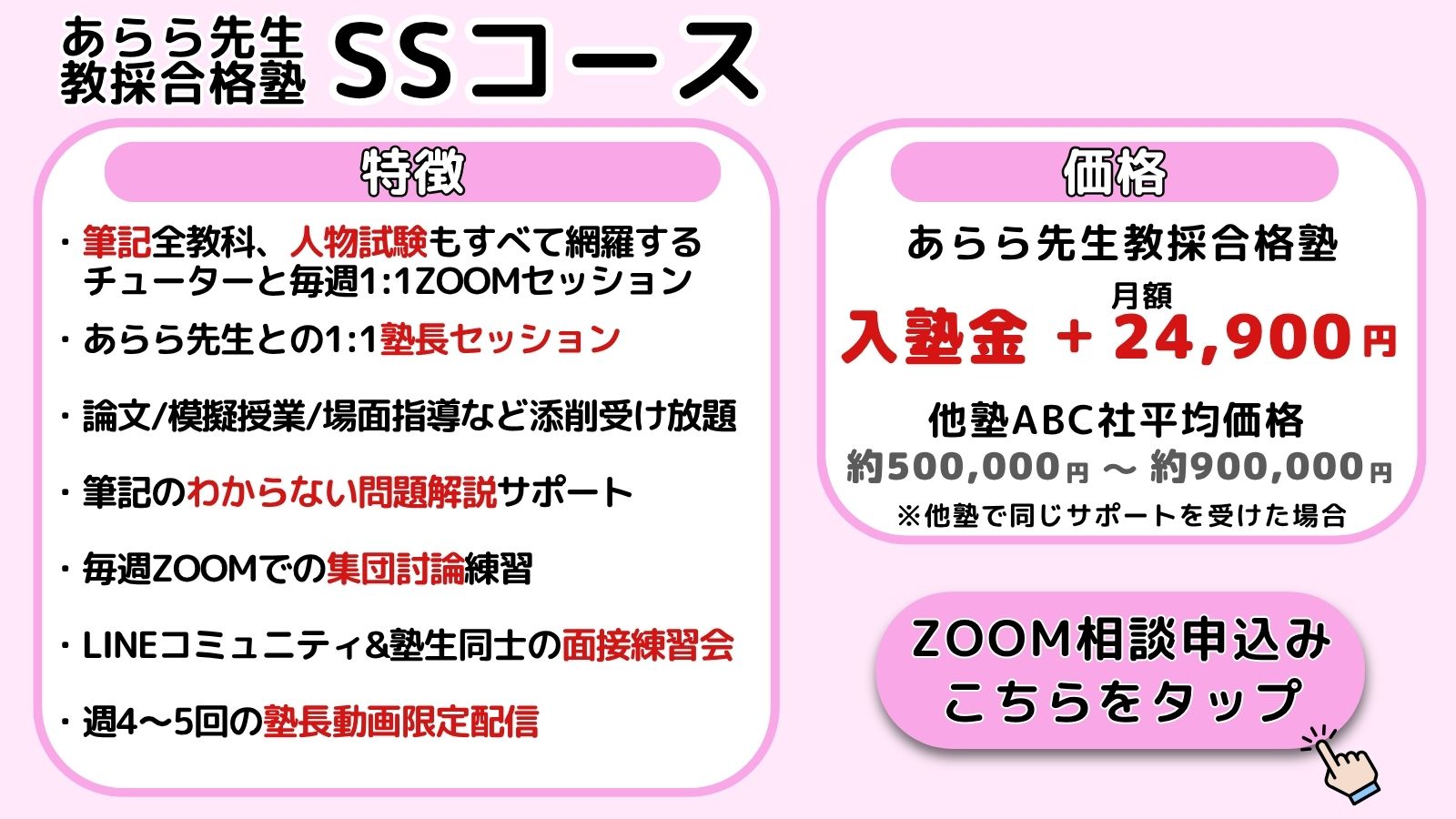 あらら先生
教採合格塾 SSコース

特徴

・筆記全教科、人物試験もすべて網羅するチューターと毎週1:1ZOOMセッション

・あらら先生との1:1塾長セッション

・論文/模擬授業/場面指導など添削受け放題

・筆記のわからない問題解説サポート

・毎週ZOOMでの集団討論練習

・LINEコミュニティ&塾生同士の面接練習会

・週4〜5回の塾長動画限定配信

価格

あらら先生教採合格塾

月額

入塾金 + 24,900円

他塾ABC社平均価格

約500,000円 〜 約900,000円

※他塾で同じサポートを受けた場合

ZOOM相談申込み
こちらをタップ